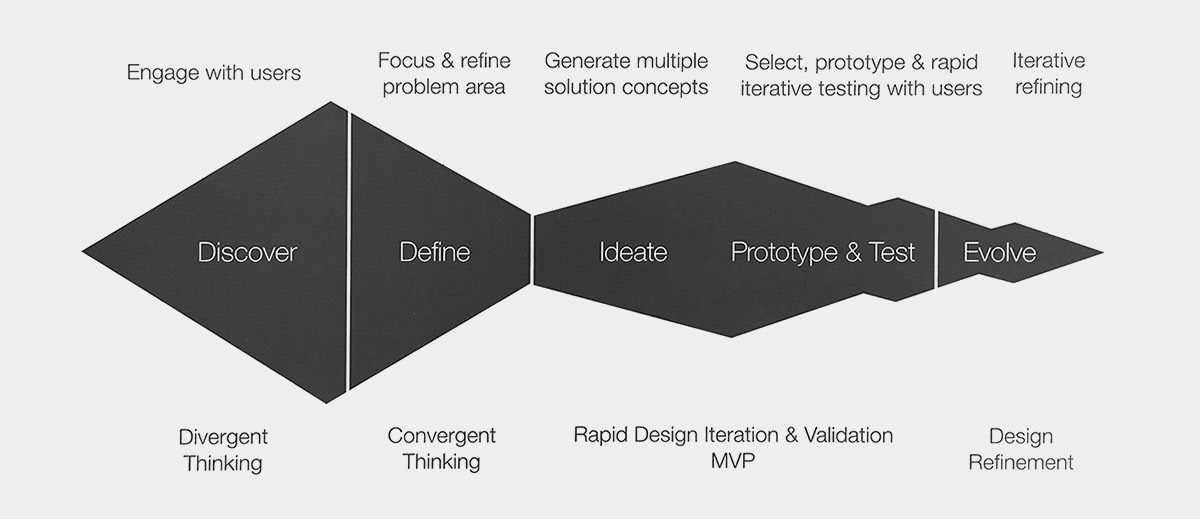 Engage with users

Focus & refine problem area

Generate multiple solution concepts

Select, prototype & rapid iterative testing with users

Iterative refining

Discover

Define

Ideate

Prototype & Test

Evolve

Divergent Thinking

Convergent Thinking

Rapid Design Iteration & Validation MVP

Design Refinement